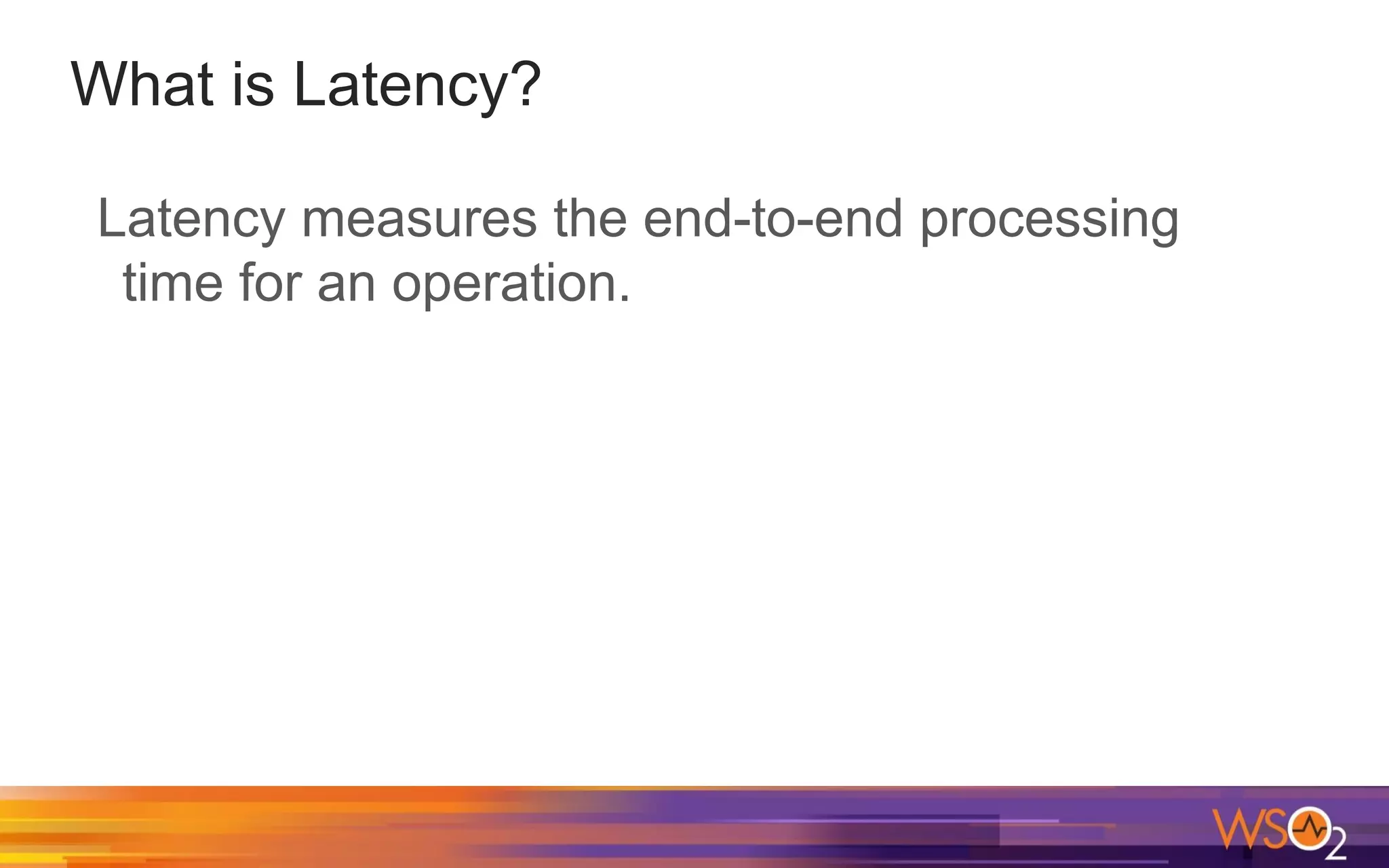 What is Latency?

Latency measures the end-to-end processing time for an operation.

WSO2